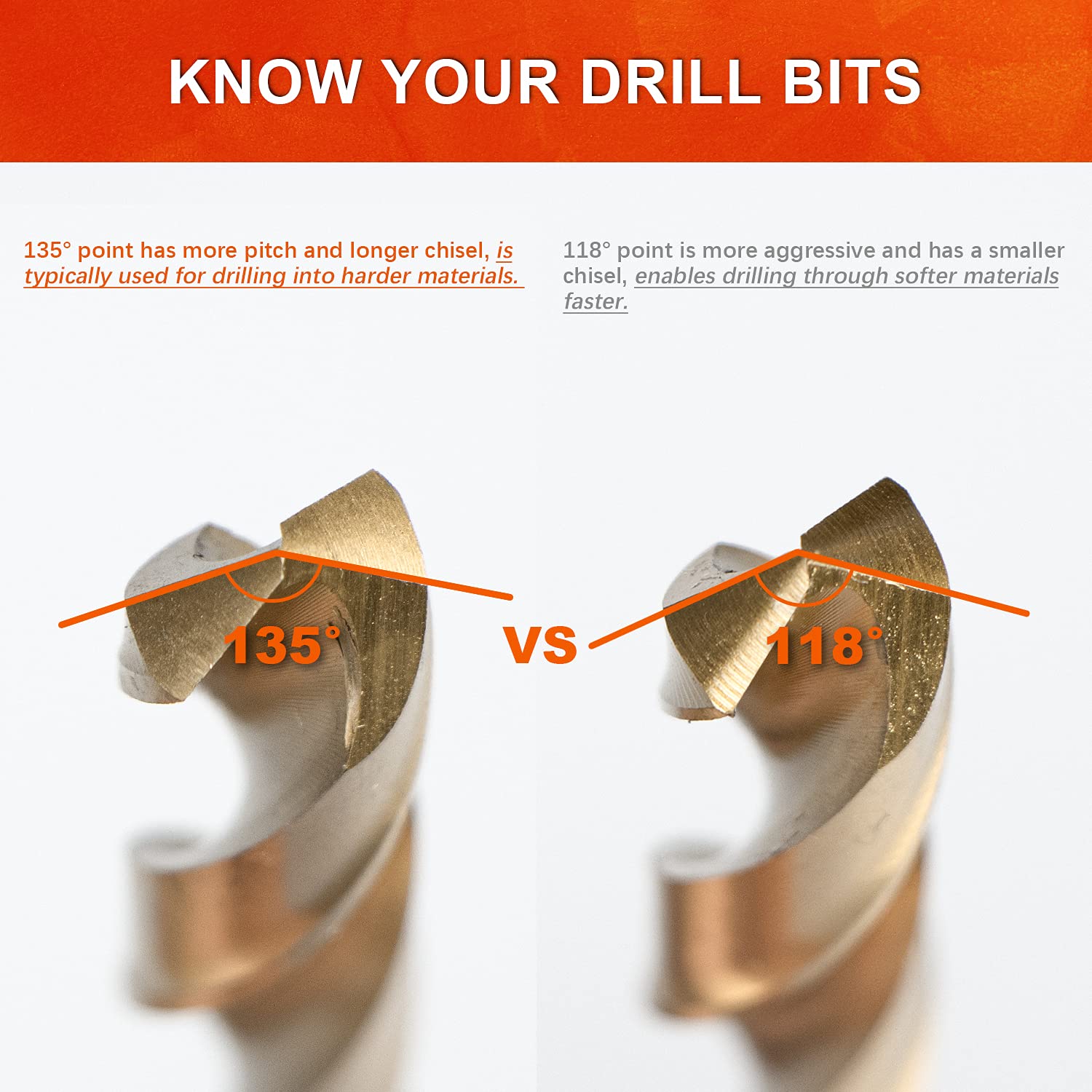 KNOW YOUR DRILL BITS

135° point has more pitch and longer chisel, is typically used for drilling into harder materials.

118° point is more aggressive and has a smaller chisel, enables drilling through softer materials faster.

135°

VS

118°